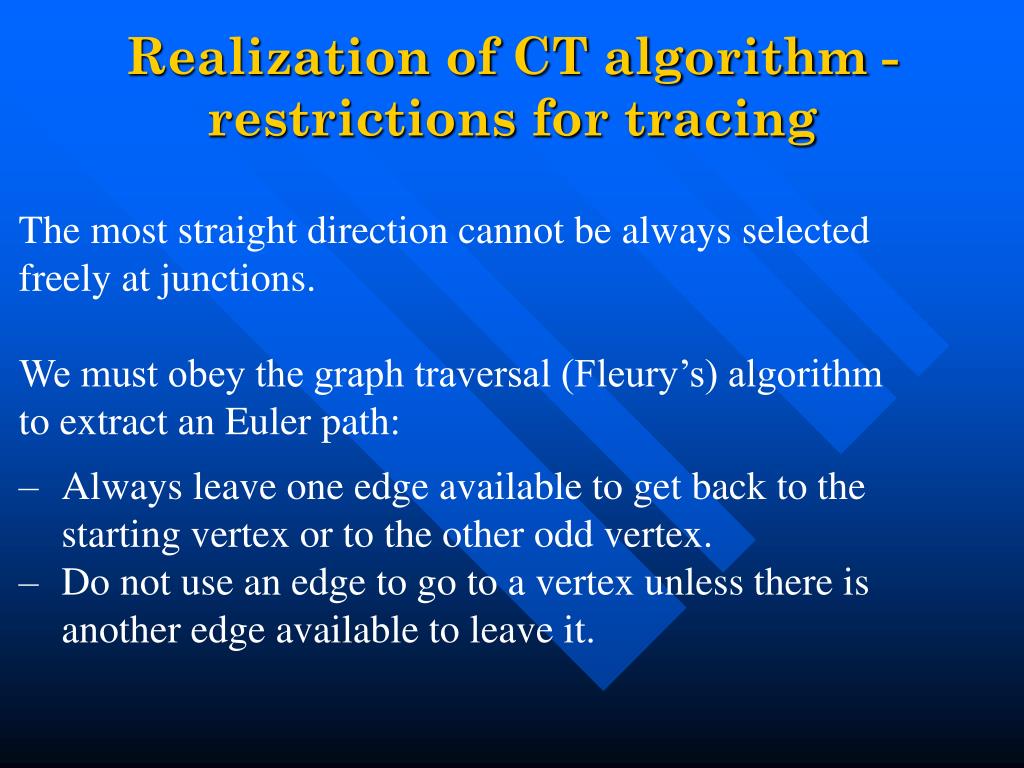 Realization of CT algorithm - restrictions for tracing

The most straight direction cannot be always selected freely at junctions.

We must obey the graph traversal (Fleury’s) algorithm to extract an Euler path:

– Always leave one edge available to get back to the starting vertex or to the other odd vertex.
– Do not use an edge to go to a vertex unless there is another edge available to leave it.